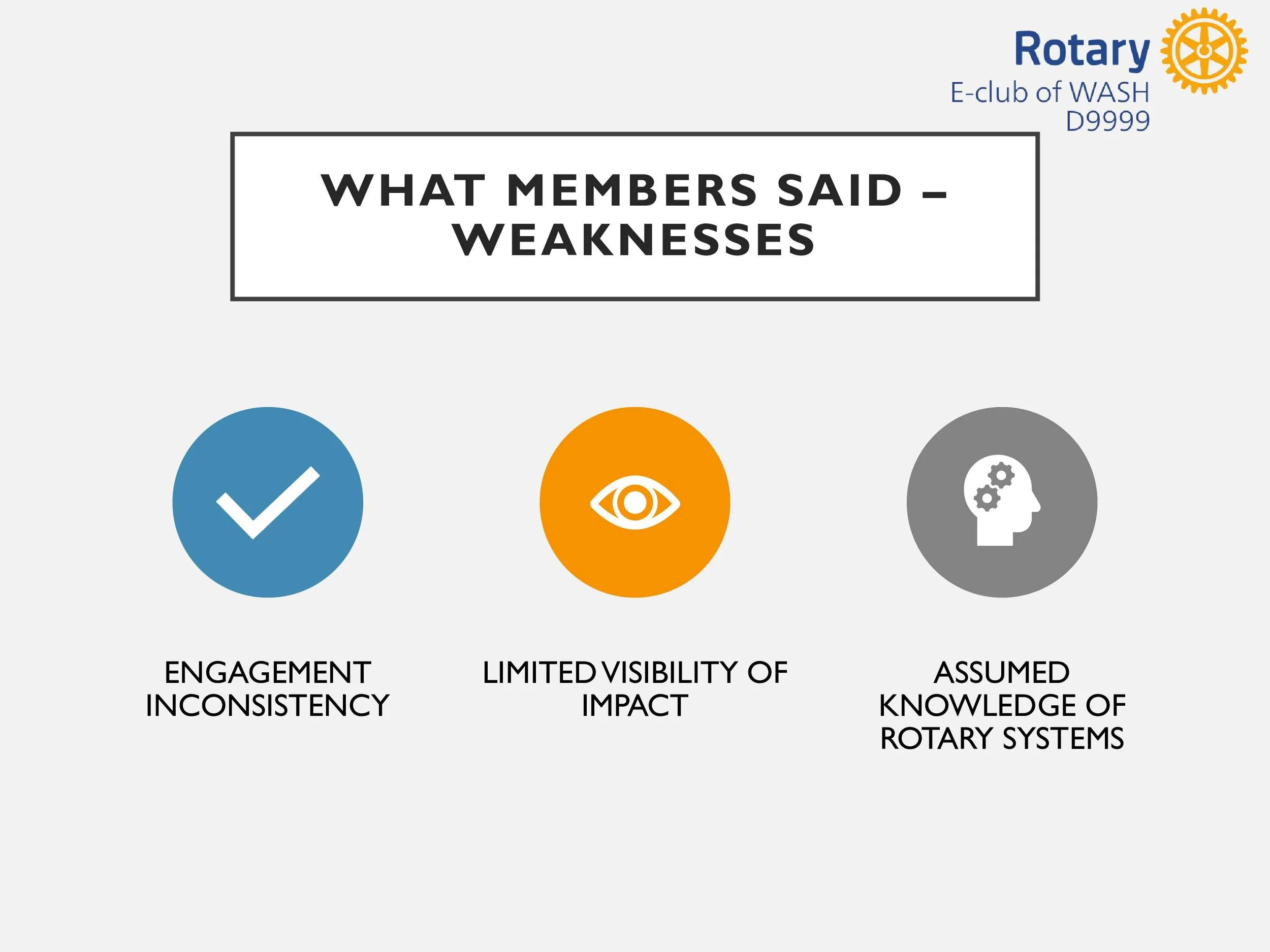 Rotary
E-club of WASH
D9999

WHAT MEMBERS SAID – WEAKNESSES

ENGAGEMENT INCONSISTENCY

LIMITED VISIBILITY OF IMPACT

ASSUMED KNOWLEDGE OF ROTARY SYSTEMS